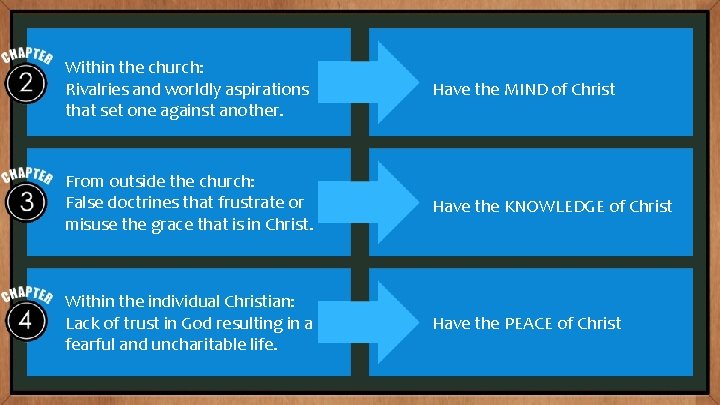 CHAPTER
2
Within the church:
Rivalries and worldly aspirations that set one against another.

Have the MIND of Christ

CHAPTER
3
From outside the church:
False doctrines that frustrate or misuse the grace that is in Christ.

Have the KNOWLEDGE of Christ

CHAPTER
4
Within the individual Christian:
Lack of trust in God resulting in a fearful and uncharitable life.

Have the PEACE of Christ